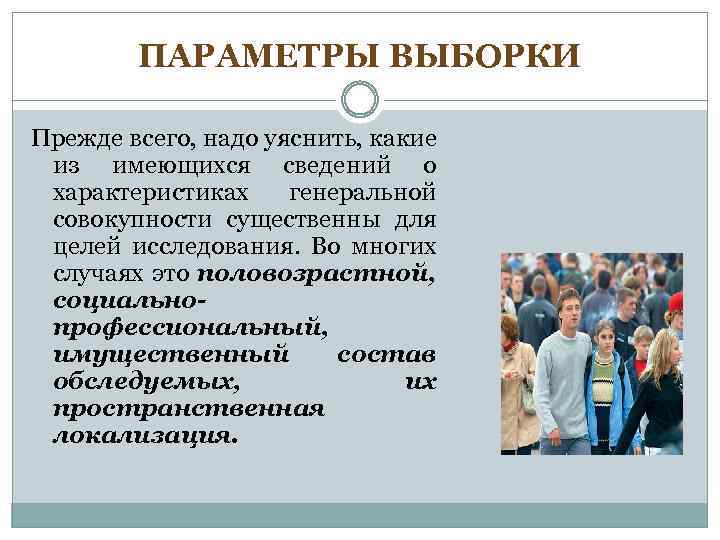 ПАРАМЕТРЫ ВЫБОРКИ

Прежде всего, надо уяснить, какие из имеющихся сведений о характеристиках генеральной совокупности существенны для целей исследования. Во многих случаях это половозрастной, социально-профессиональный, имущественный состав обследуемых, их пространственная локализация.